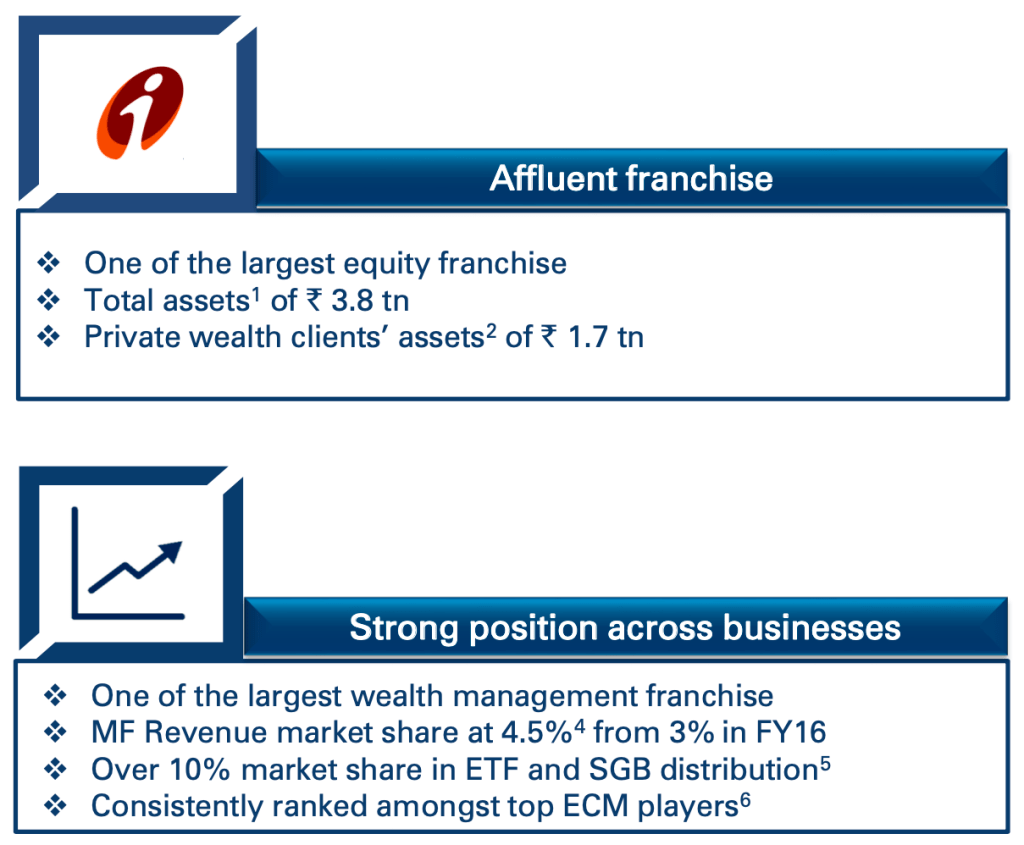 Affluent franchise

❖ One of the largest equity franchise
❖ Total assets$^1$ of ₹ 3.8 tn
❖ Private wealth clients' assets$^2$ of ₹ 1.7 tn

Strong position across businesses

❖ One of the largest wealth management franchise
❖ MF Revenue market share at 4.5%$^4$ from 3% in FY16
❖ Over 10% market share in ETF and SGB distribution$^5$
❖ Consistently ranked amongst top ECM players$^6$